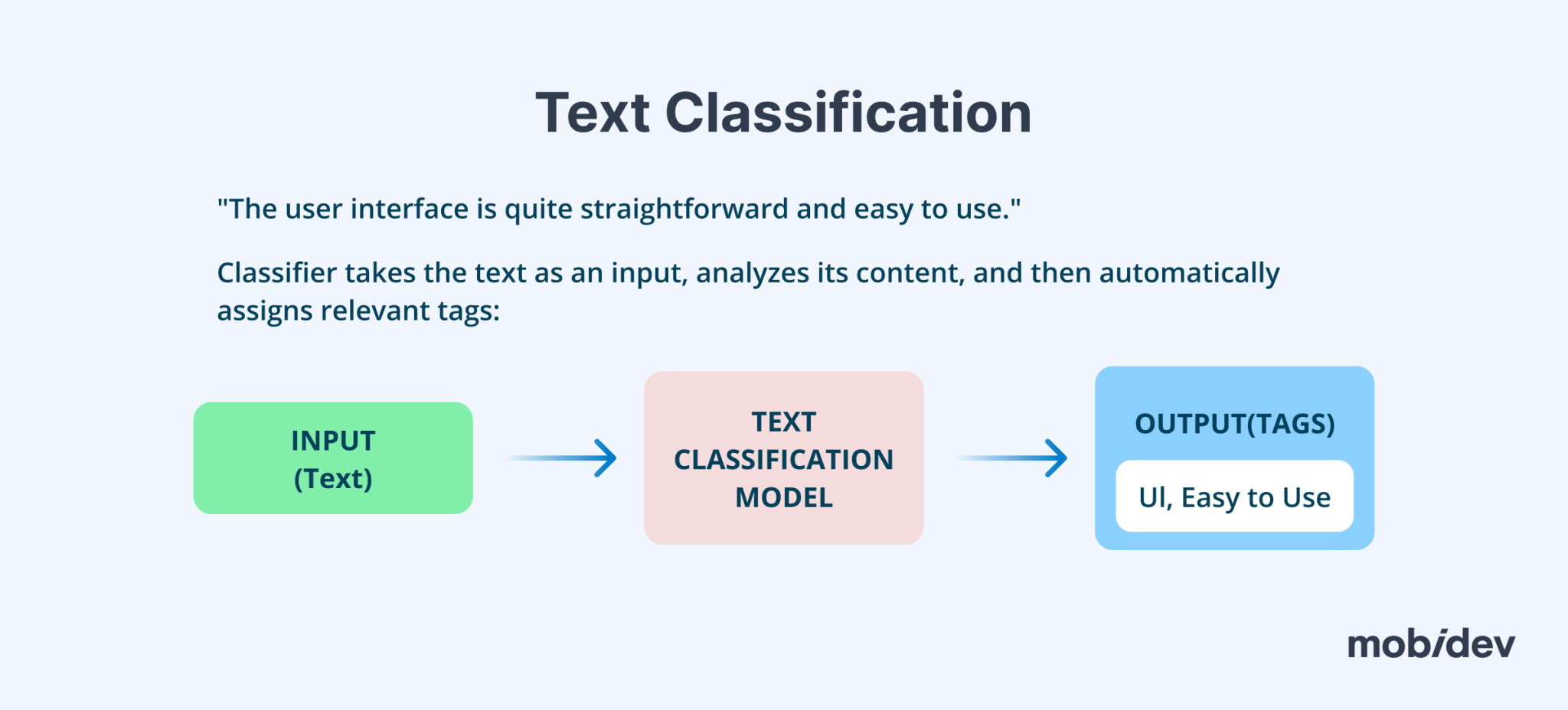 Text Classification

"The user interface is quite straightforward and easy to use."

Classifier takes the text as an input, analyzes its content, and then automatically assigns relevant tags:

INPUT
(Text)

TEXT
CLASSIFICATION
MODEL

OUTPUT(TAGS)

UI, Easy to Use

mobidev